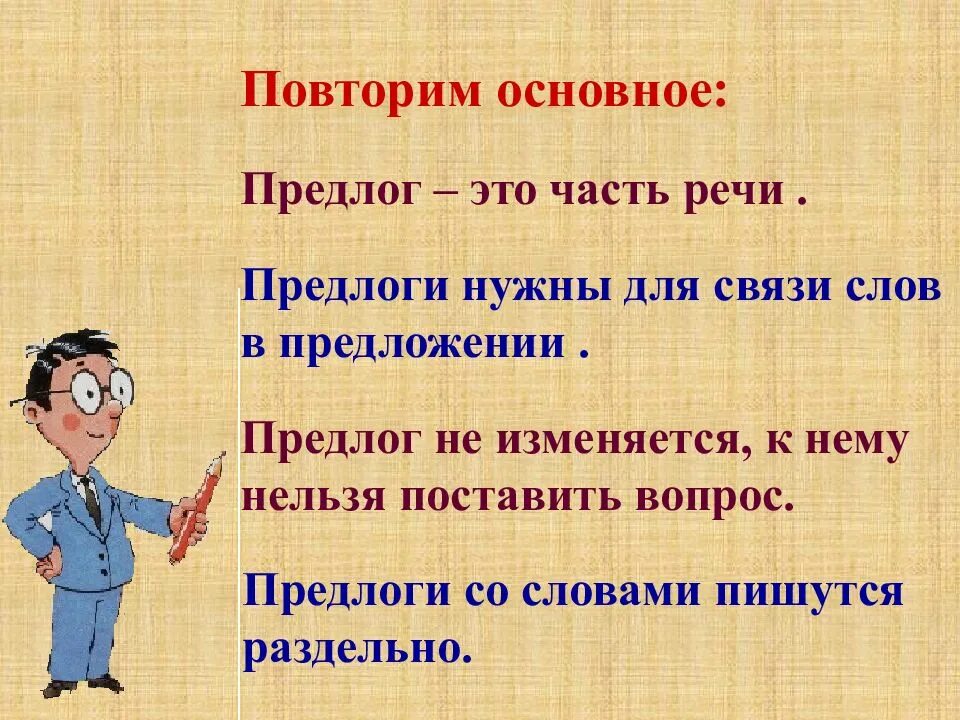 Повторим основное:

Предлог – это часть речи .

Предлоги нужны для связи слов в предложении .

Предлог не изменяется, к нему нельзя поставить вопрос.

Предлоги со словами пишутся раздельно.